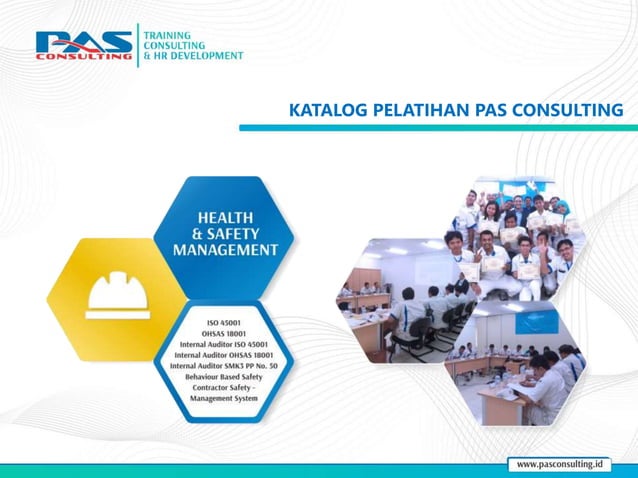 PAS CONSULTING

TRAINING
CONSULTING
& HR DEVELOPMENT

KATALOG PELATIHAN PAS CONSULTING

HEALTH & SAFETY MANAGEMENT

ISO 45001
OHSAS 18001
Internal Auditor ISO 45001
Internal Auditor OHSAS 18001
Internal Auditor SMK3 PP No. 50
Behaviour Based Safety
Contractor Safety - Management System

www.pasconsulting.id